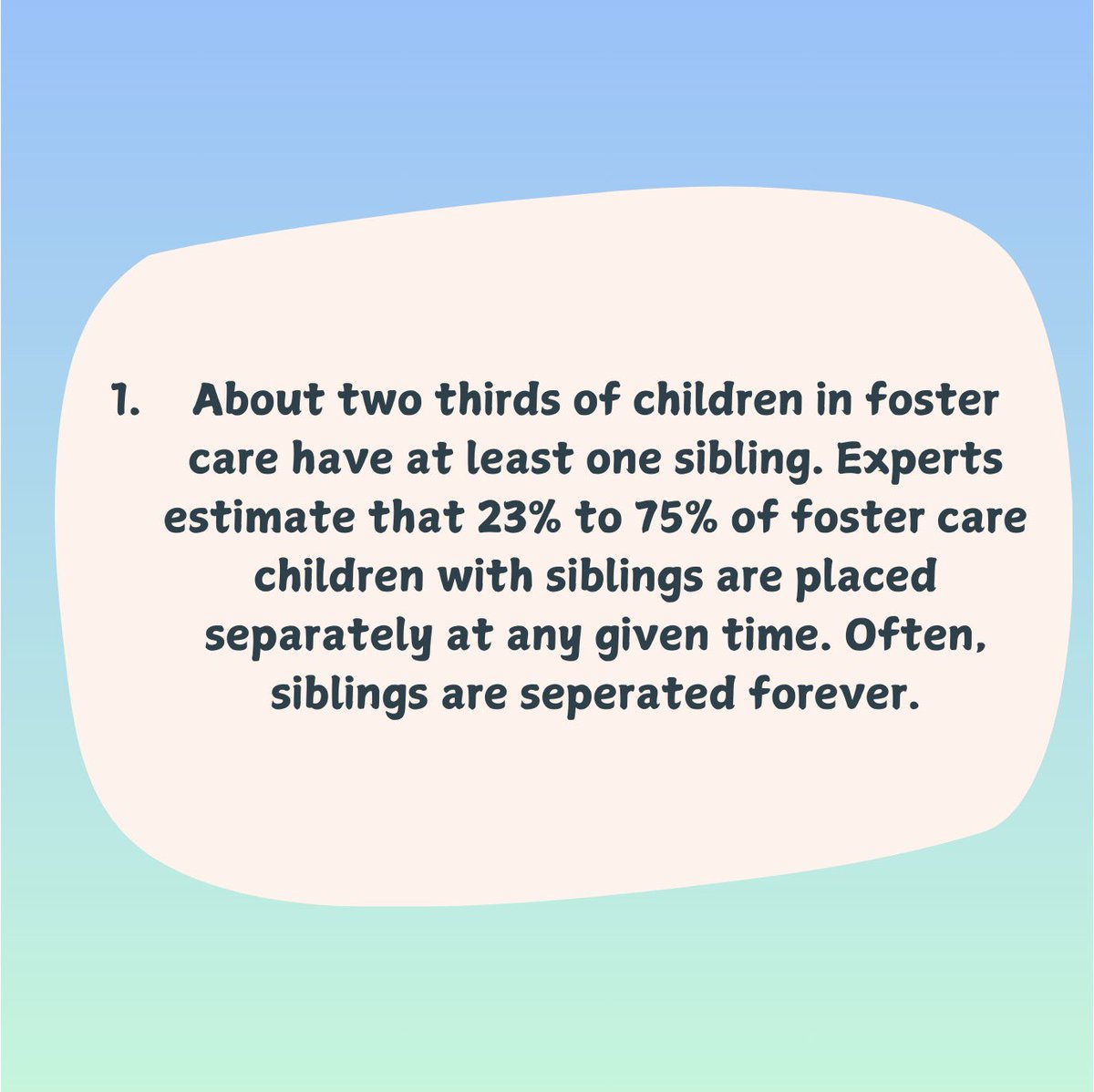 1. About two thirds of children in foster care have at least one sibling. Experts estimate that 23% to 75% of foster care children with siblings are placed separately at any given time. Often, siblings are seperated forever.